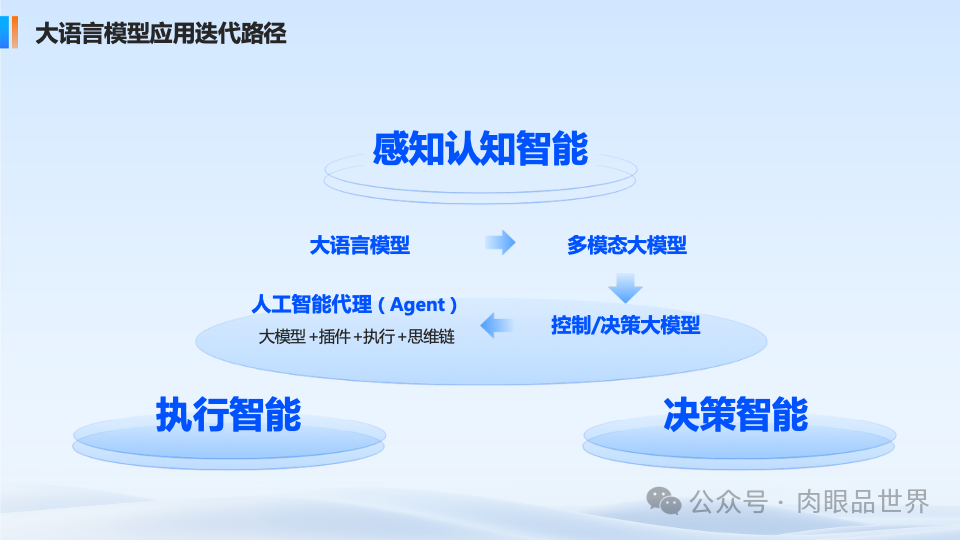 大语言模型应用迭代路径

感知认知智能

大语言模型

多模态大模型

人工智能代理（Agent）

大模型+插件+执行+思维链

控制/决策大模型

执行智能

决策智能

公众号 · 肉眼品世界